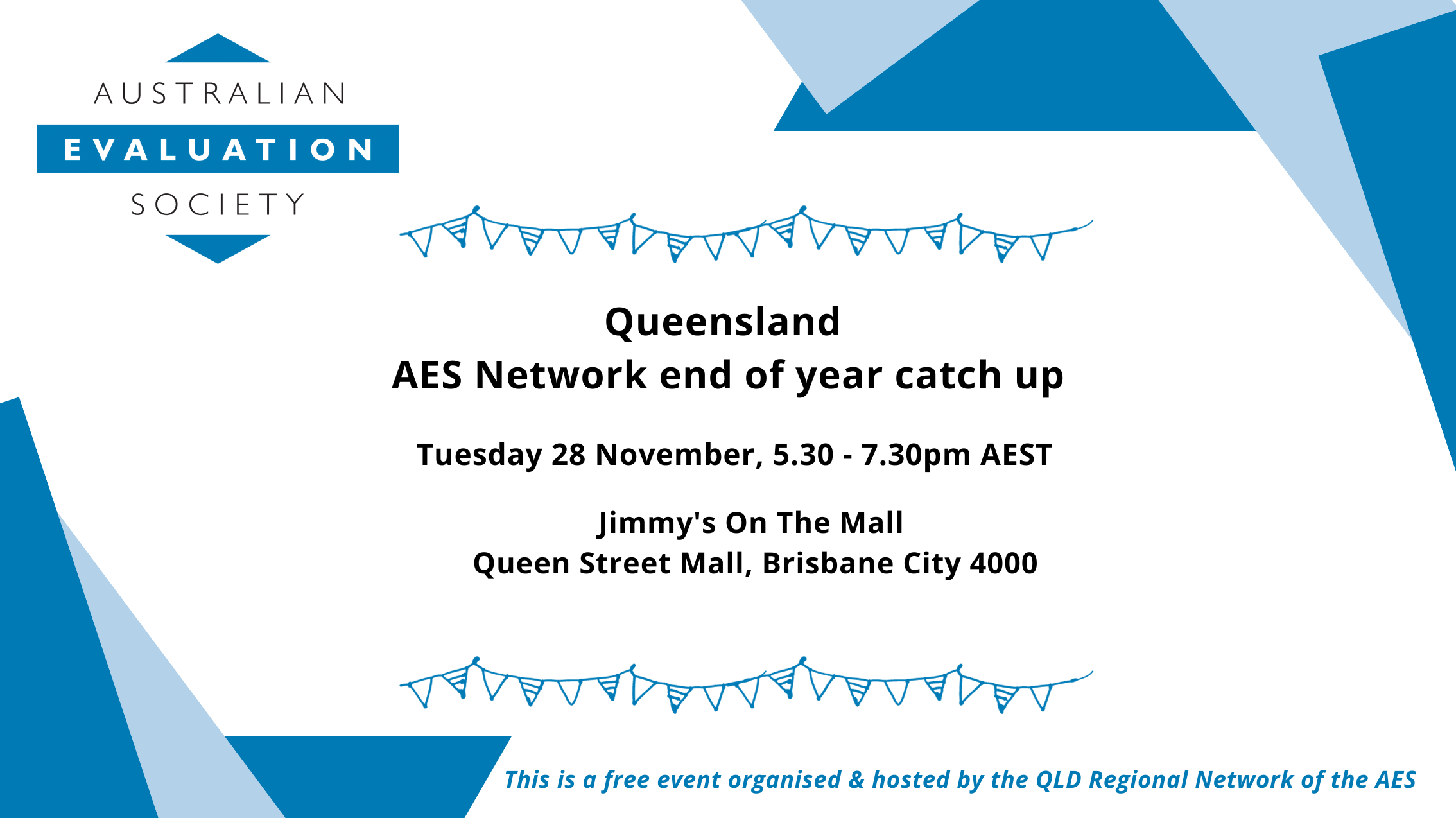 AUSTRALIAN
EVALUATION
SOCIETY

Queensland
AES Network end of year catch up

Tuesday 28 November, 5.30 - 7.30pm AEST

Jimmy's On The Mall
Queen Street Mall, Brisbane City 4000

This is a free event organised & hosted by the QLD Regional Network of the AES